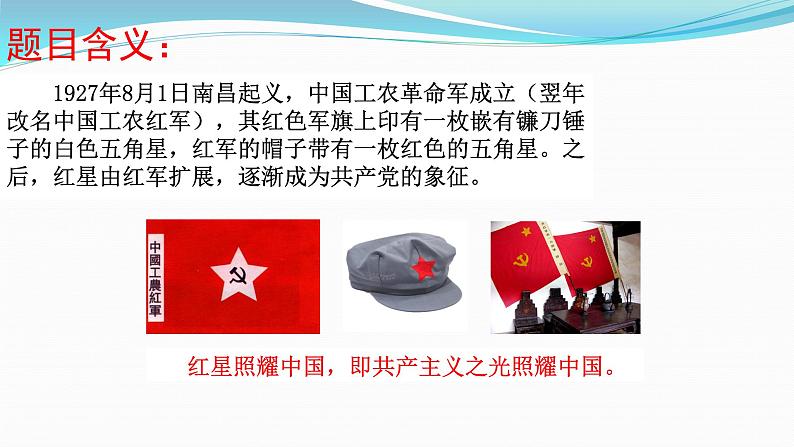 题目含义：

1927年8月1日南昌起义，中国工农革命军成立（翌年改名中国工农红军），其红色军旗上印有一枚嵌有镰刀锤子的白色五角星，红军的帽子带有一枚红色的五角星。之后，红星由红军扩展，逐渐成为共产党的象征。

中國工農紅軍

红星照耀中国，即共产主义之光照耀中国。